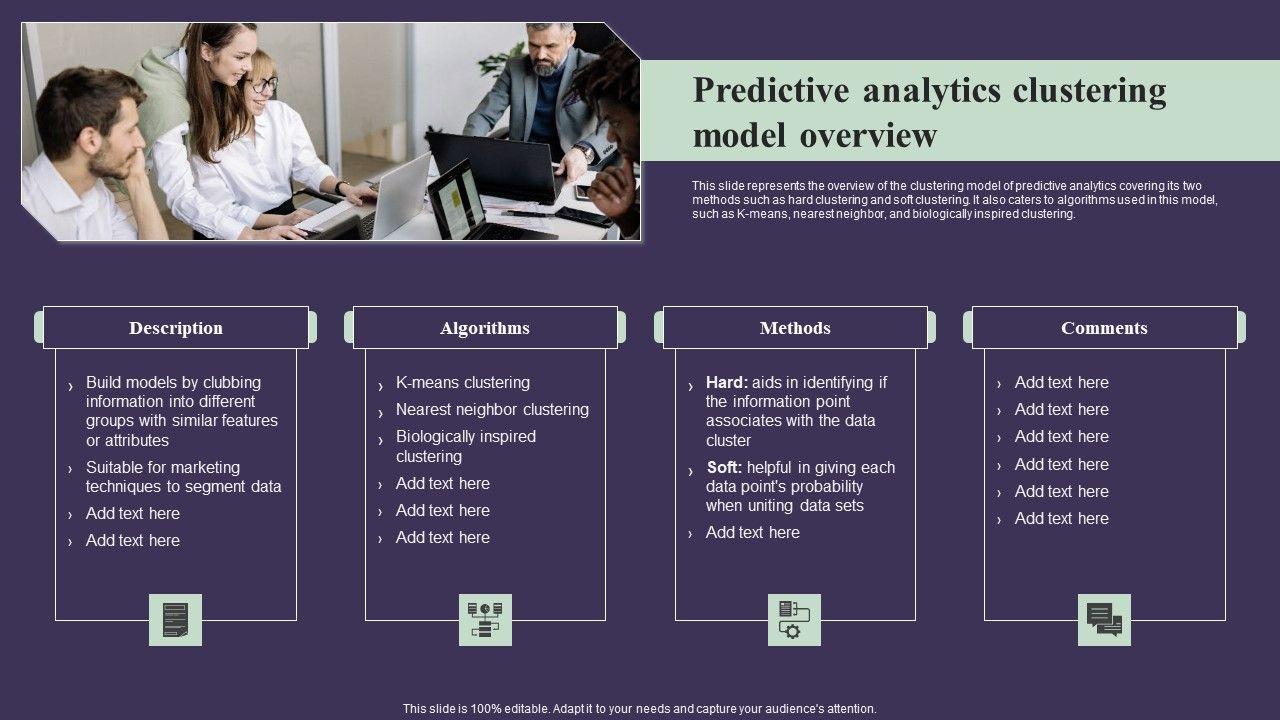 Predictive analytics clustering model overview

This slide represents the overview of the clustering model of predictive analytics covering its two methods such as hard clustering and soft clustering. It also caters to algorithms used in this model, such as K-means, nearest neighbor, and biologically inspired clustering.

Description

› Build models by clubbing information into different groups with similar features or attributes
› Suitable for marketing techniques to segment data
› Add text here
› Add text here

Algorithms

› K-means clustering
› Nearest neighbor clustering
› Biologically inspired clustering
› Add text here
› Add text here
› Add text here

Methods

› Hard: aids in identifying if the information point associates with the data cluster
› Soft: helpful in giving each data point's probability when uniting data sets
› Add text here

Comments

› Add text here
› Add text here
› Add text here
› Add text here
› Add text here
› Add text here

This slide is 100% editable. Adapt it to your needs and capture your audience's attention.